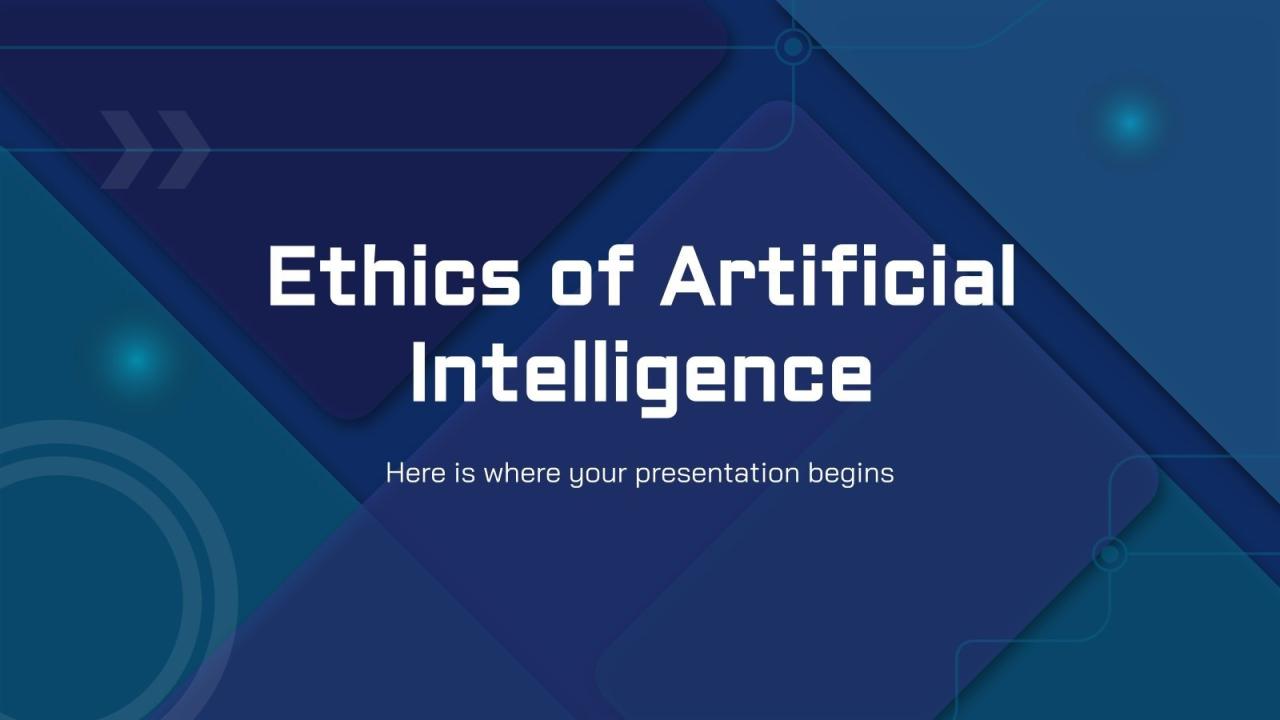 Ethics of Artificial Intelligence

Here is where your presentation begins